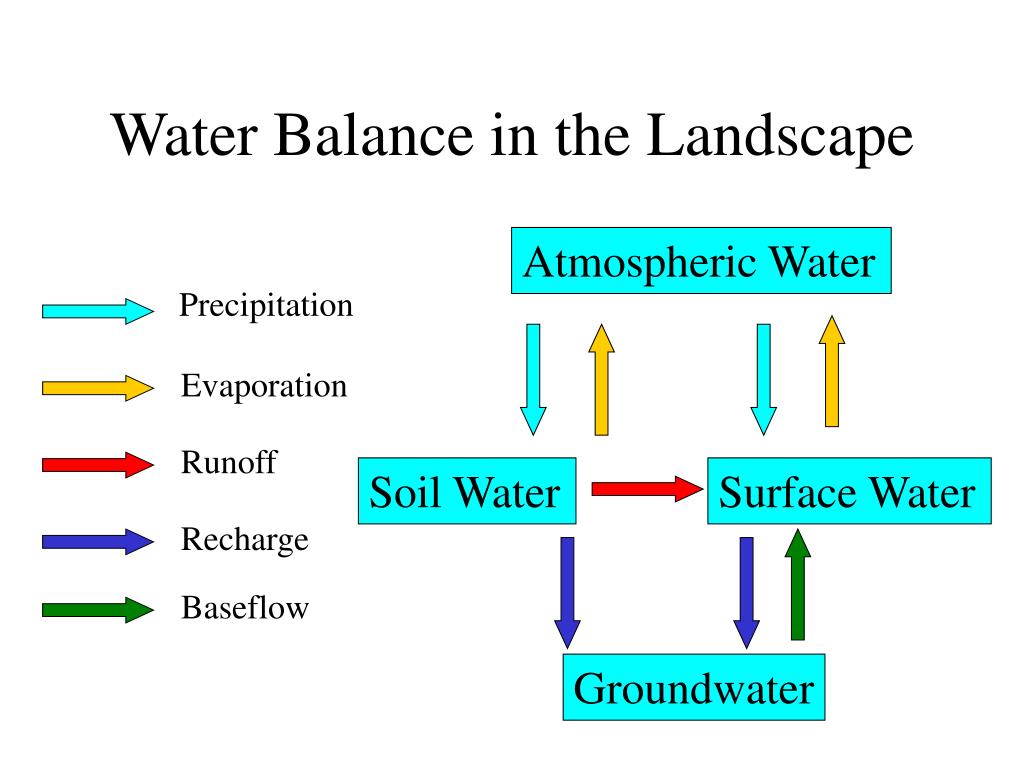 Water Balance in the Landscape

Precipitation

Evaporation

Runoff

Recharge

Baseflow

Atmospheric Water

Soil Water

Surface Water

Groundwater